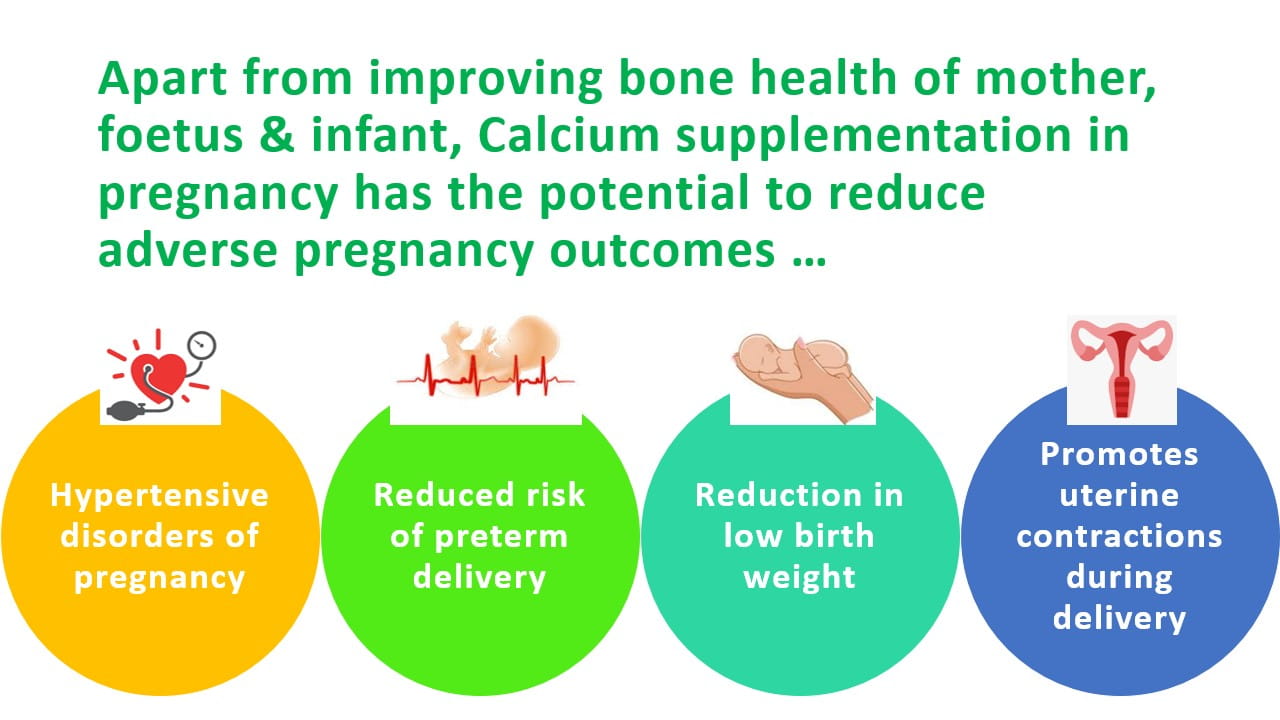 Apart from improving bone health of mother, foetus & infant, Calcium supplementation in pregnancy has the potential to reduce adverse pregnancy outcomes …

Hypertensive disorders of pregnancy

Reduced risk of preterm delivery

Reduction in low birth weight

Promotes uterine contractions during delivery